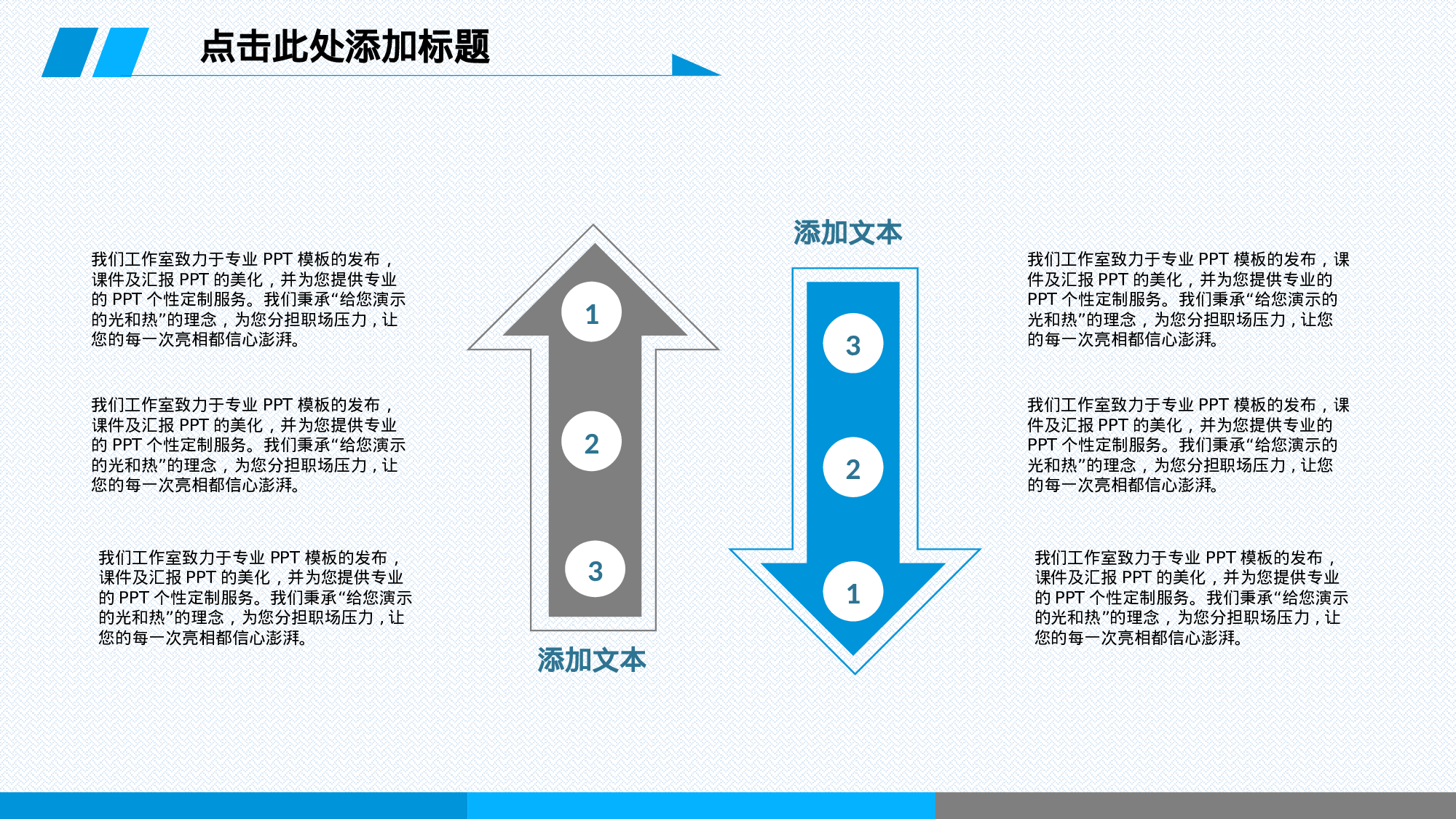 点击此处添加标题

我们工作室致力于专业 PPT 模板的发布，课件及汇报 PPT 的美化，并为您提供专业的 PPT 个性定制服务。我们秉承“给您演示的光和热”的理念，为您分担职场压力，让您的每一次亮相都信心澎湃。

我们工作室致力于专业 PPT 模板的发布，课件及汇报 PPT 的美化，并为您提供专业的 PPT 个性定制服务。我们秉承“给您演示的光和热”的理念，为您分担职场压力，让您的每一次亮相都信心澎湃。

我们工作室致力于专业 PPT 模板的发布，课件及汇报 PPT 的美化，并为您提供专业的 PPT 个性定制服务。我们秉承“给您演示的光和热”的理念，为您分担职场压力，让您的每一次亮相都信心澎湃。

1
2
3
添加文本

添加文本
3
2
1

我们工作室致力于专业 PPT 模板的发布，课件及汇报 PPT 的美化，并为您提供专业的 PPT 个性定制服务。我们秉承“给您演示的光和热”的理念，为您分担职场压力，让您的每一次亮相都信心澎湃。

我们工作室致力于专业 PPT 模板的发布，课件及汇报 PPT 的美化，并为您提供专业的 PPT 个性定制服务。我们秉承“给您演示的光和热”的理念，为您分担职场压力，让您的每一次亮相都信心澎湃。

我们工作室致力于专业 PPT 模板的发布，课件及汇报 PPT 的美化，并为您提供专业的 PPT 个性定制服务。我们秉承“给您演示的光和热”的理念，为您分担职场压力，让您的每一次亮相都信心澎湃。